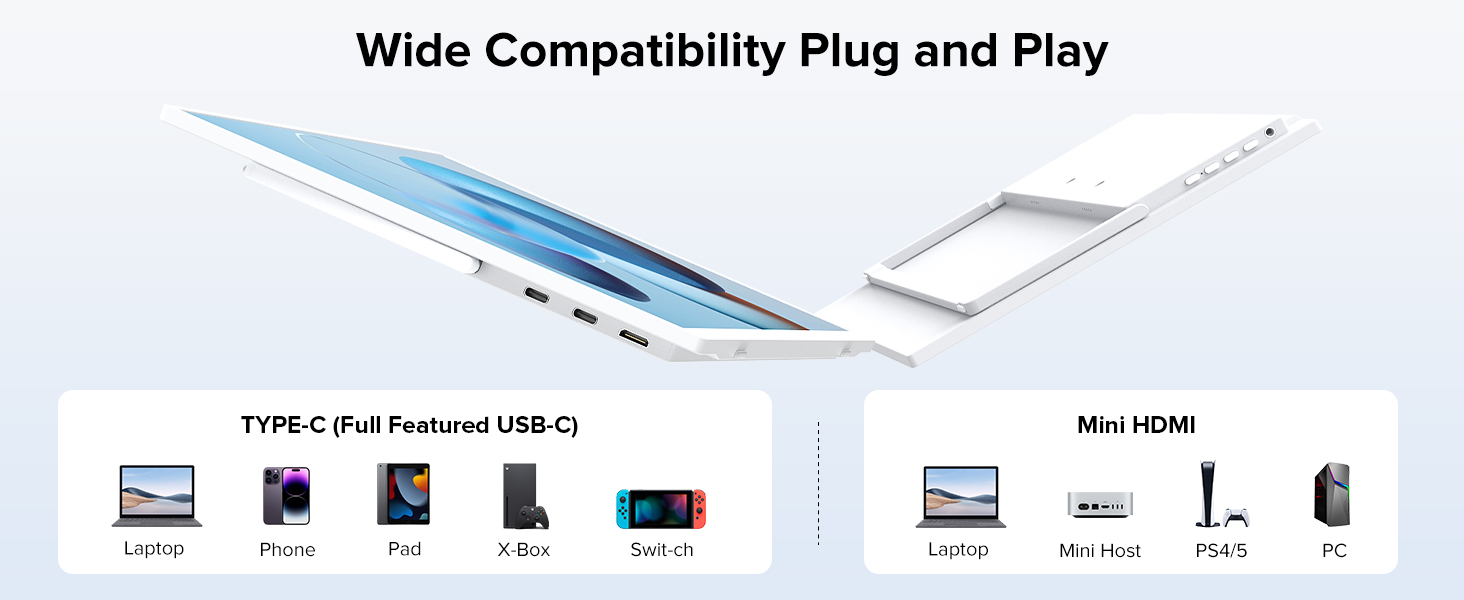 Wide Compatibility Plug and Play

TYPE-C (Full Featured USB-C)

Laptop Phone Pad X-Box Swit-ch

Mini HDMI

Laptop Mini Host PS4/5 PC